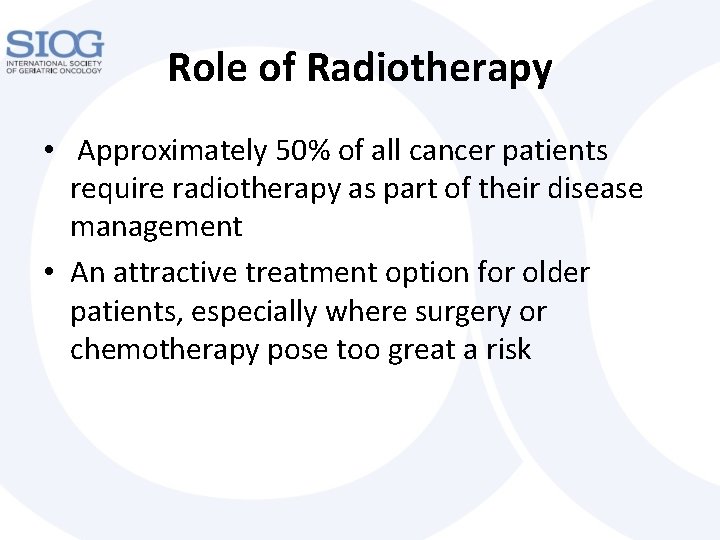 SIOG
INTERNATIONAL SOCIETY
OF GERIATRIC ONCOLOGY

Role of Radiotherapy

• Approximately 50% of all cancer patients require radiotherapy as part of their disease management

• An attractive treatment option for older patients, especially where surgery or chemotherapy pose too great a risk